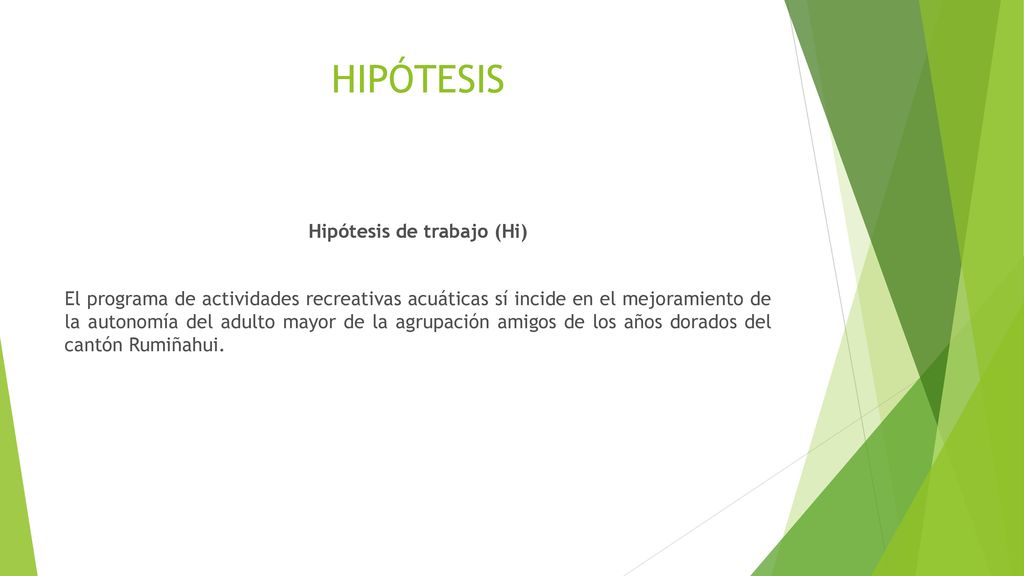 HIPÓTESIS

Hipótesis de trabajo (Hi)

El programa de actividades recreativas acuáticas sí incide en el mejoramiento de la autonomía del adulto mayor de la agrupación amigos de los años dorados del cantón Rumiñahui.